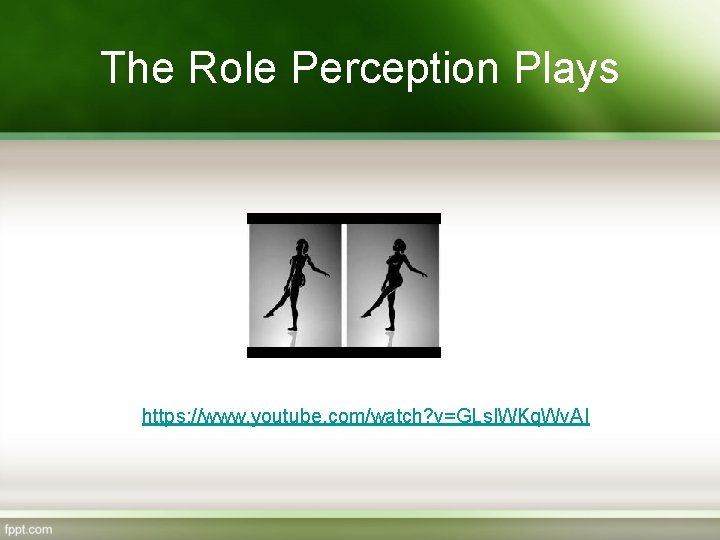 The Role Perception Plays

https://www.youtube.com/watch?v=GLslWKqWvAI

fppt.com